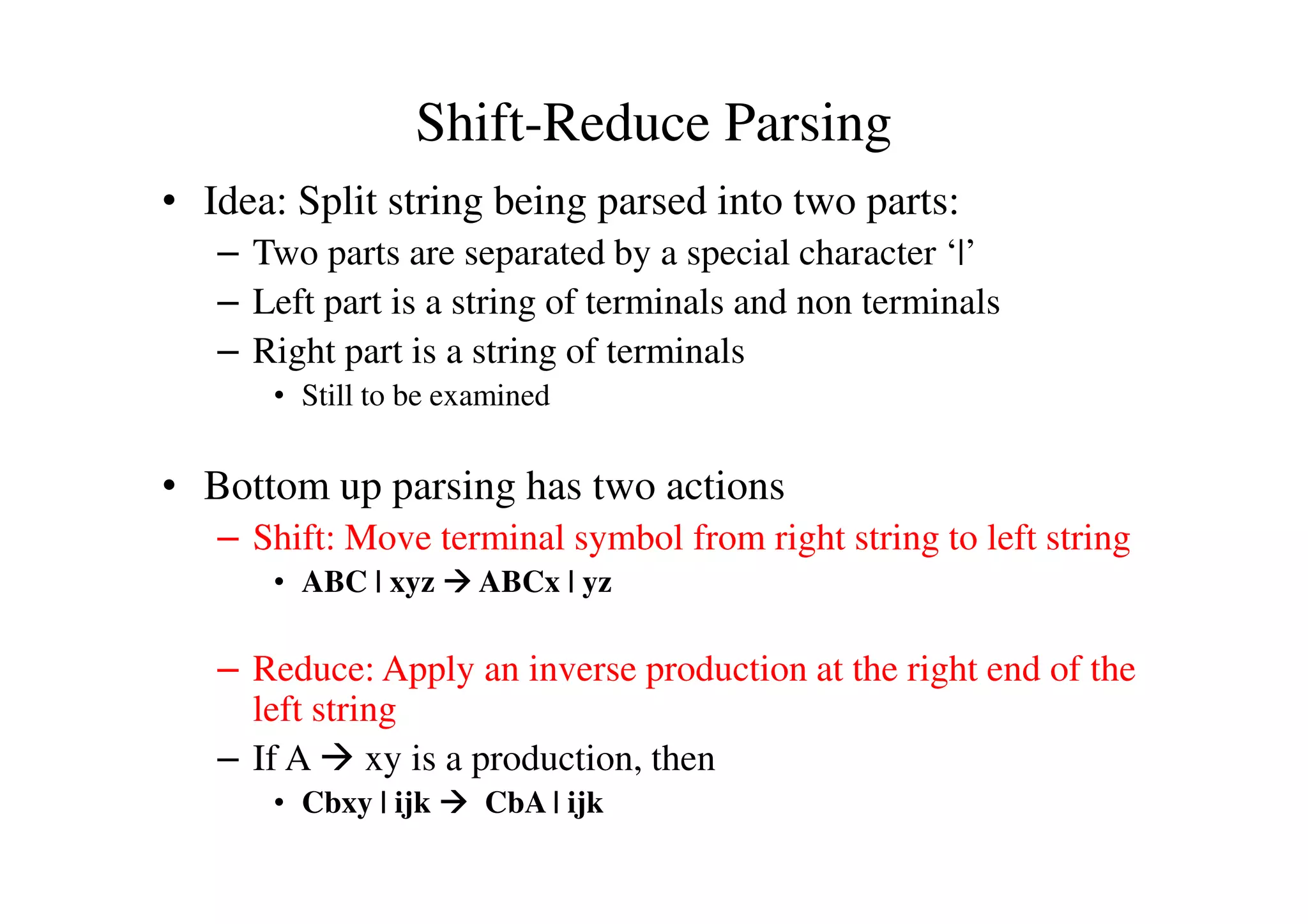 Shift-Reduce Parsing

• Idea: Split string being parsed into two parts:
– Two parts are separated by a special character ‘|’
– Left part is a string of terminals and non terminals
– Right part is a string of terminals
• Still to be examined

• Bottom up parsing has two actions
– Shift: Move terminal symbol from right string to left string
• ABC | xyz → ABCx | yz

– Reduce: Apply an inverse production at the right end of the left string
– If A → xy is a production, then
• Cbxy | ijk → CbA | ijk